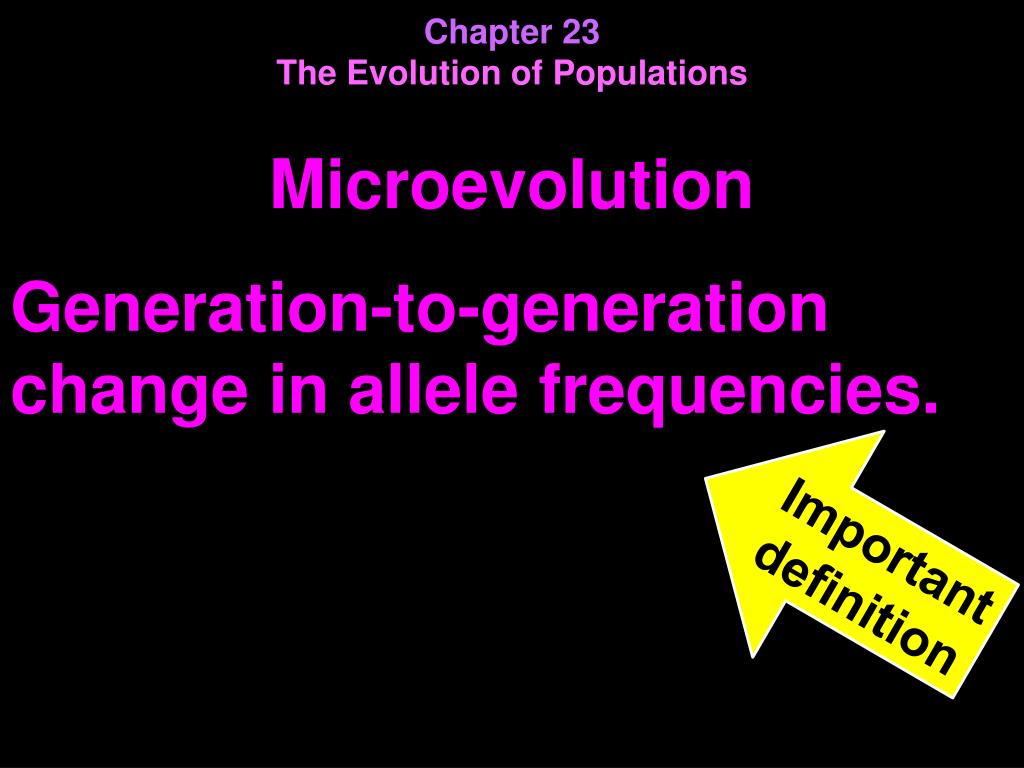 Chapter 23
The Evolution of Populations

Microevolution

Generation-to-generation change in allele frequencies.

Important definition